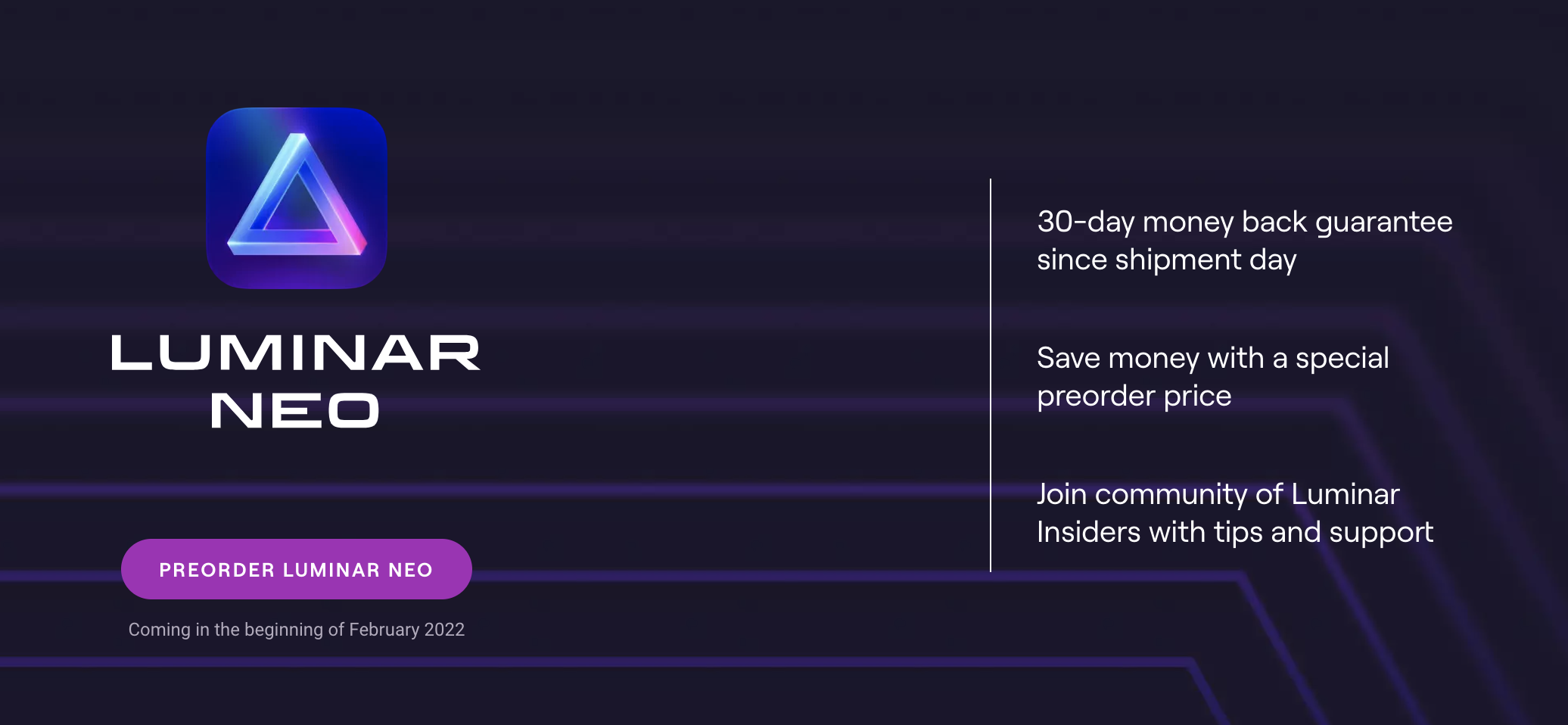 LUMINAR NEO

PREORDER LUMINAR NEO

Coming in the beginning of February 2022

30-day money back guarantee since shipment day

Save money with a special preorder price

Join community of Luminar Insiders with tips and support